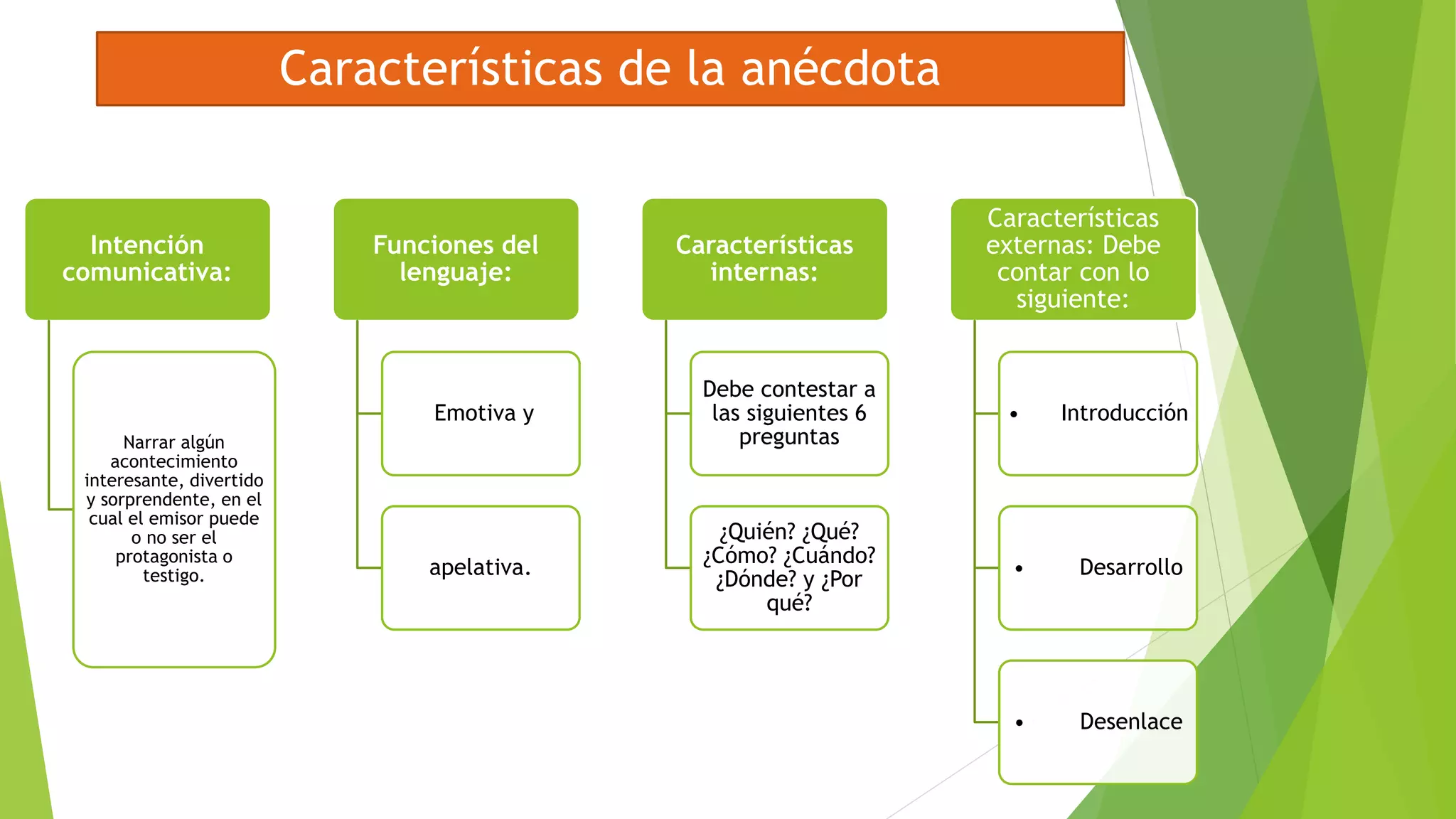 Características de la anécdota

Intención comunicativa:

Narrar algún acontecimiento interesante, divertido y sorprendente, en el cual el emisor puede o no ser el protagonista o testigo.

Funciones del lenguaje:

Emotiva y

apelativa.

Características internas:

Debe contestar a las siguientes 6 preguntas

¿Quién? ¿Qué? ¿Cómo? ¿Cuándo? ¿Dónde? y ¿Por qué?

Características externas: Debe contar con lo siguiente:

• Introducción

• Desarrollo

• Desenlace